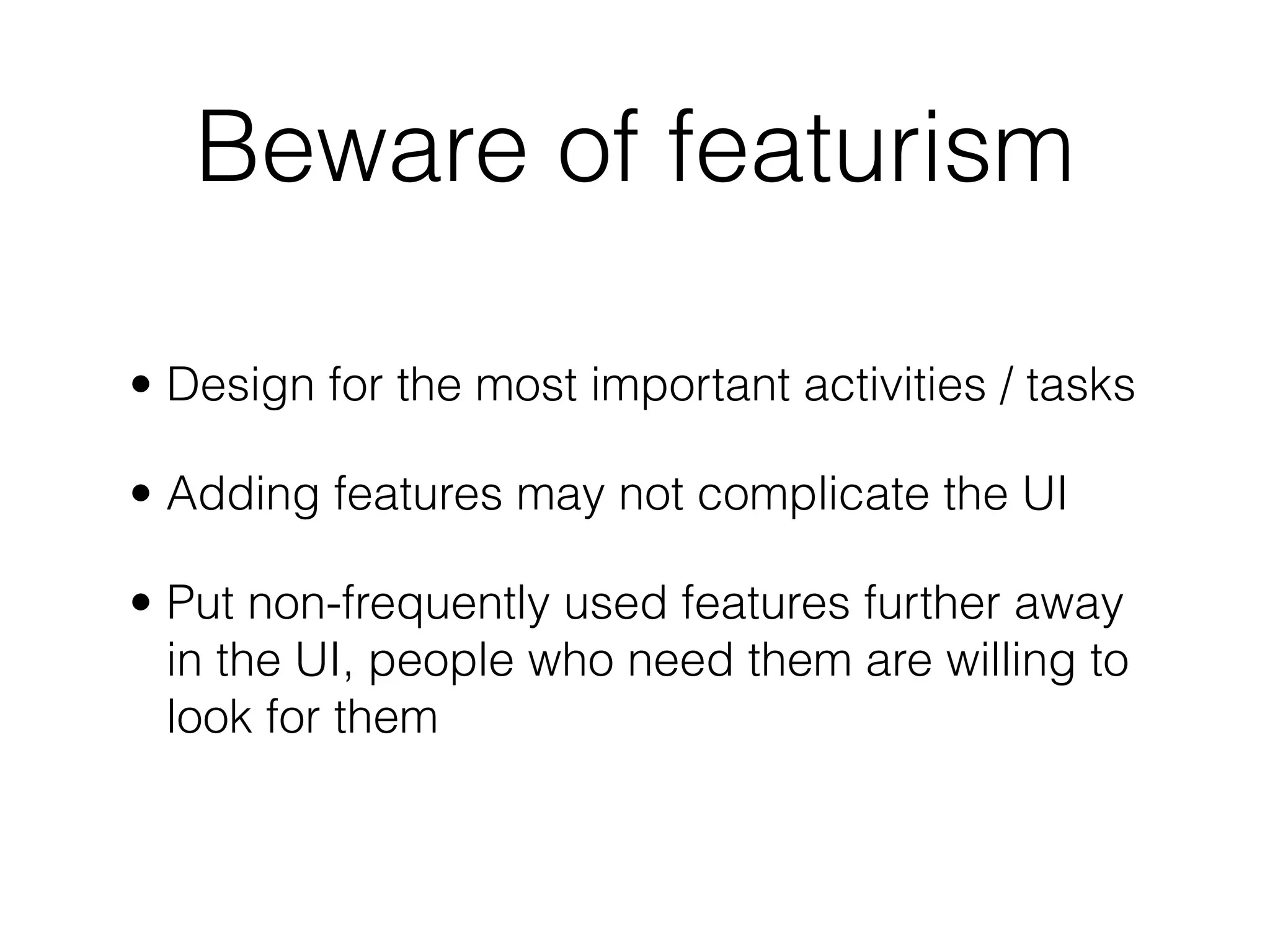 Beware of featurism

• Design for the most important activities / tasks

• Adding features may not complicate the UI

• Put non-frequently used features further away in the UI, people who need them are willing to look for them